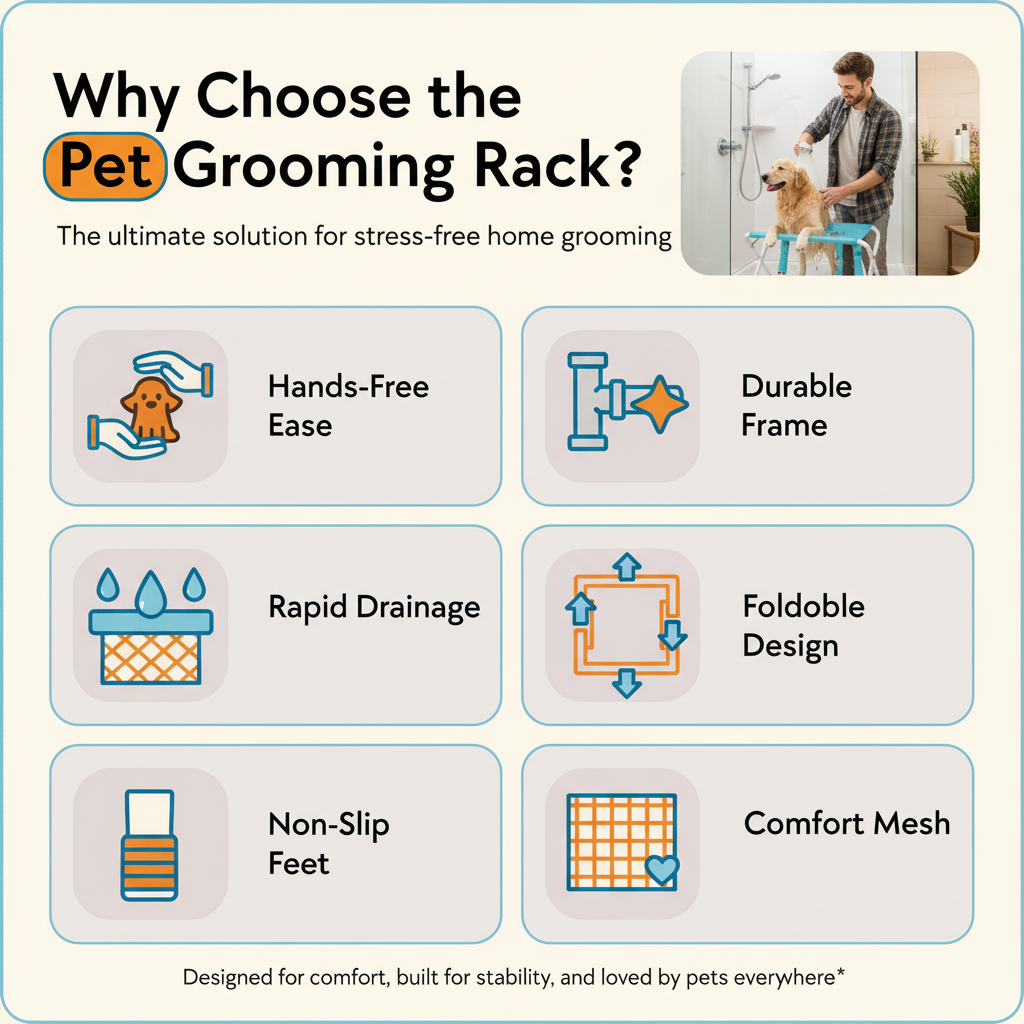 Why Choose the Pet Grooming Rack?

The ultimate solution for stress-free home grooming

Hands-Free Ease

Durable Frame

Rapid Drainage

Foldoble Design

Non-Slip Feet

Comfort Mesh

Designed for comfort, built for stability, and loved by pets everywhere*